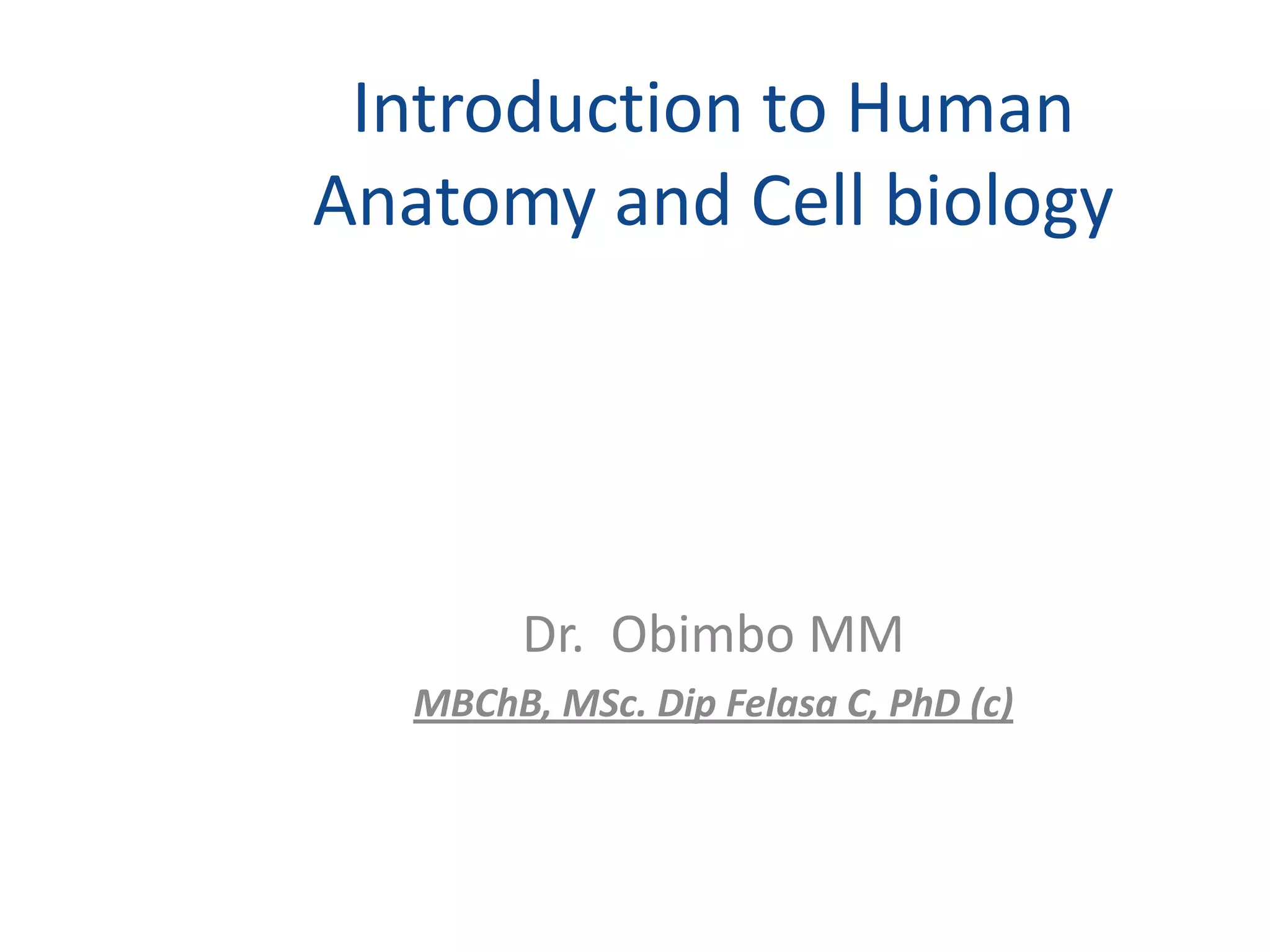 Introduction to Human Anatomy and Cell biology

Dr. Obimbo MM

MBChB, MSc. Dip Felasa C, PhD (c)